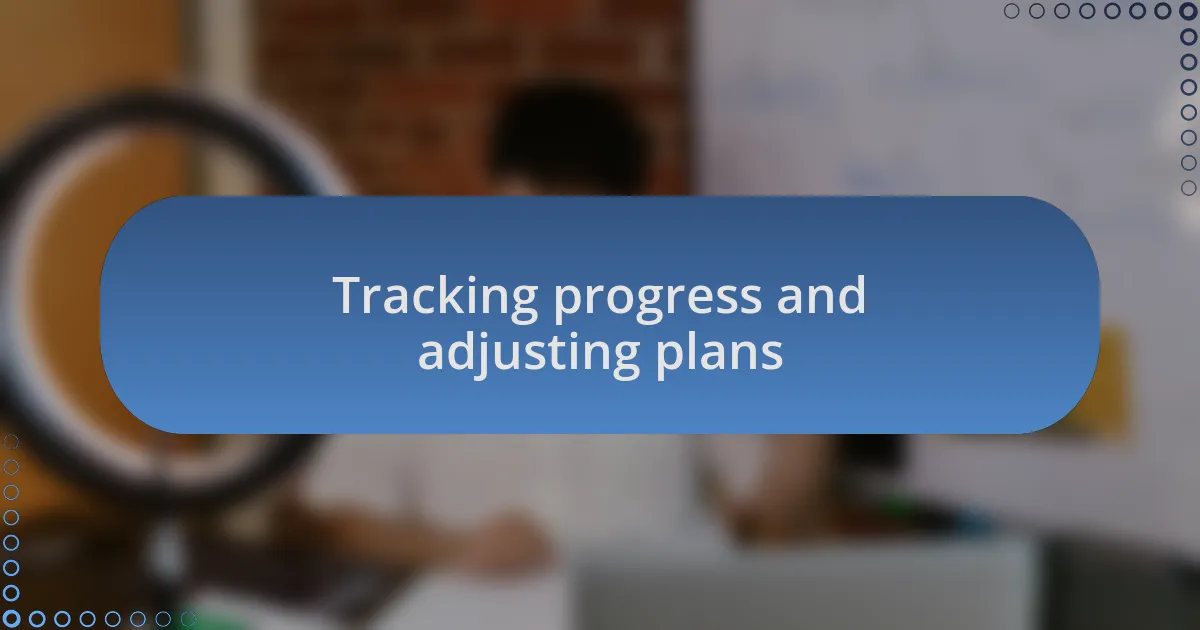 Tracking progress and adjusting plans